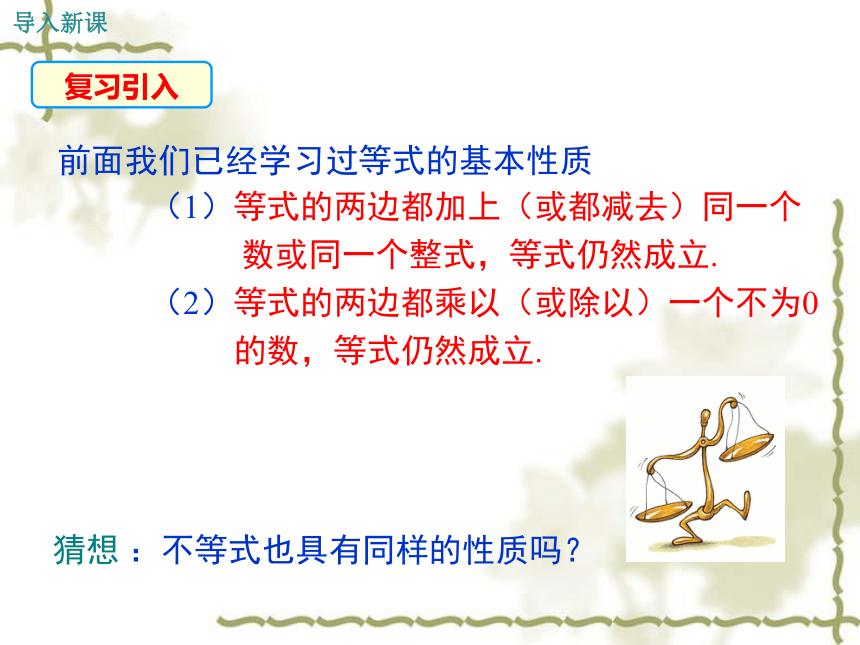 导入新课

复习引入

前面我们已经学习过等式的基本性质

（1）等式的两边都加上（或都减去）同一个数或同一个整式，等式仍然成立.

（2）等式的两边都乘以（或除以）一个不为0的数，等式仍然成立.

猜想：不等式也具有同样的性质吗？